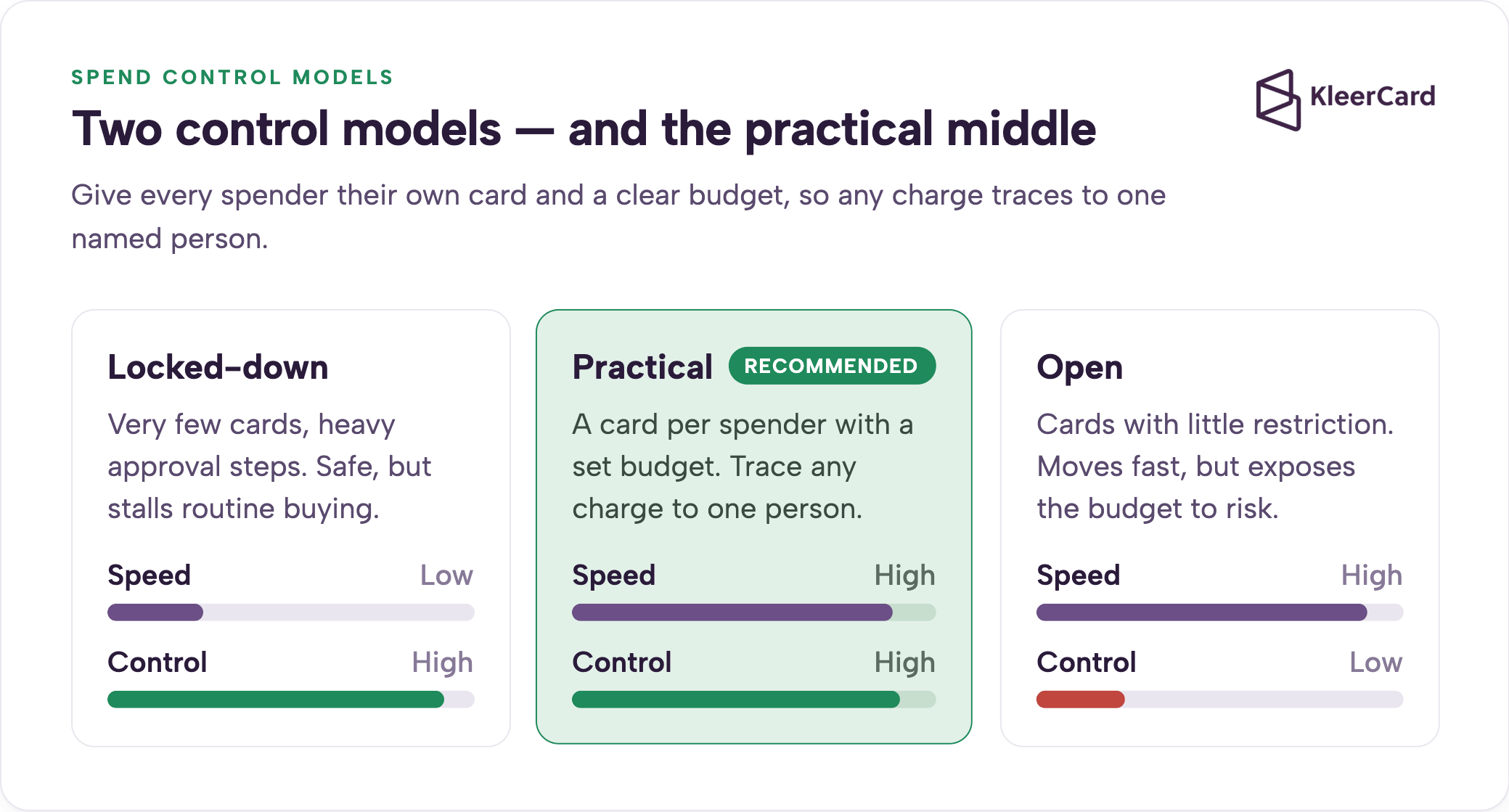 SPEND CONTROL MODELS

KleerCard

Two control models — and the practical middle

Give every spender their own card and a clear budget, so any charge traces to one named person.

Locked-down

Very few cards, heavy approval steps. Safe, but stalls routine buying.

Speed Low

Control High

Practical RECOMMENDED

A card per spender with a set budget. Trace any charge to one person.

Speed High

Control High

Open

Cards with little restriction. Moves fast, but exposes the budget to risk.

Speed High

Control Low